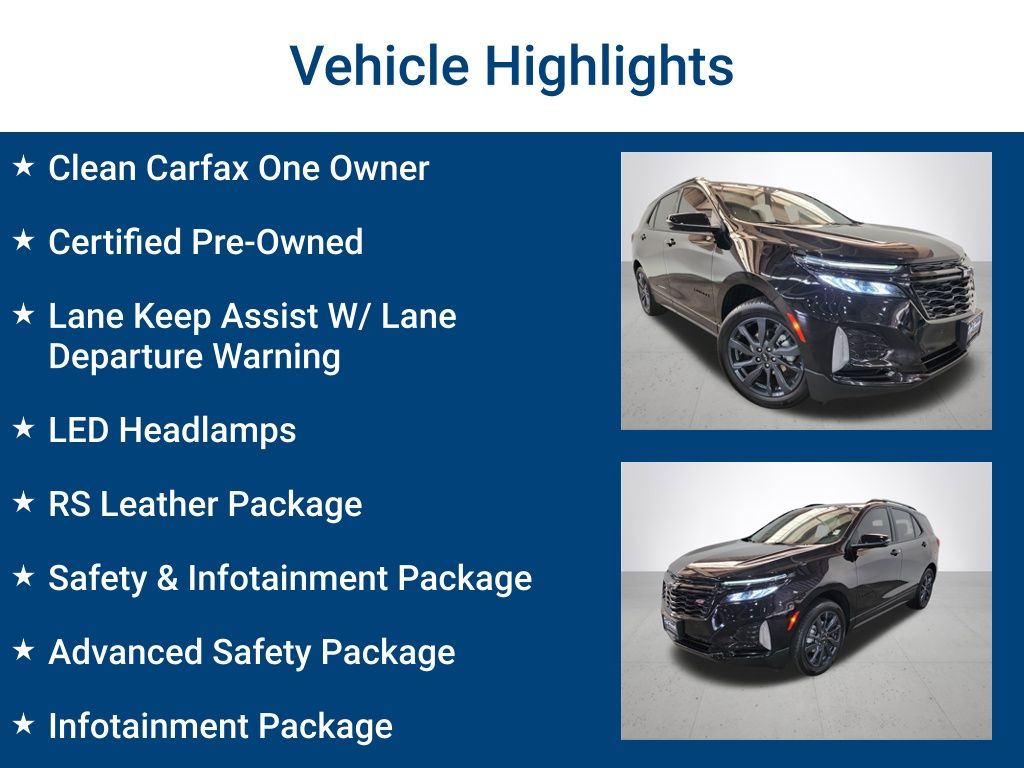 Vehicle Highlights

★ Clean Carfax One Owner

★ Certified Pre-Owned

★ Lane Keep Assist W/ Lane Departure Warning

★ LED Headlamps

★ RS Leather Package

★ Safety & Infotainment Package

★ Advanced Safety Package

★ Infotainment Package